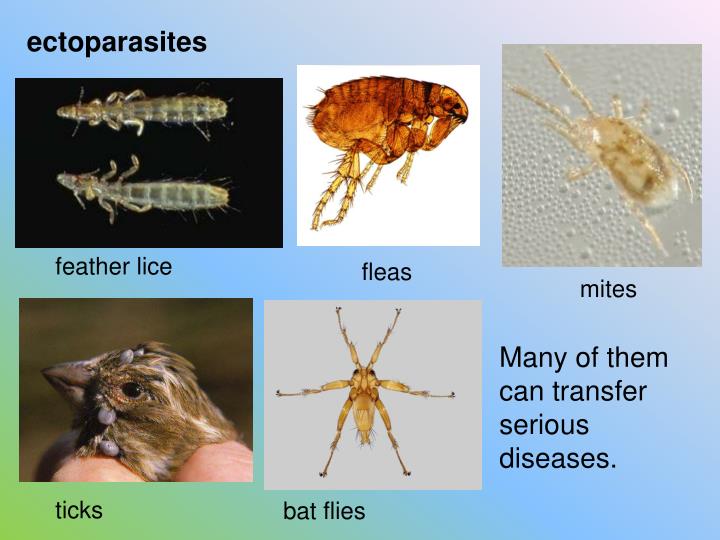 ectoparasites

feather lice

fleas

mites

ticks

bat flies

Many of them can transfer serious diseases.